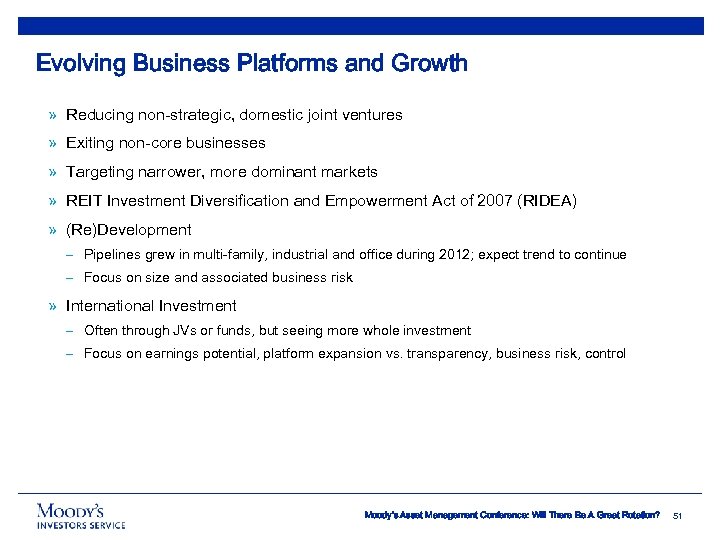 Evolving Business Platforms and Growth

» Reducing non-strategic, domestic joint ventures

» Exiting non-core businesses

» Targeting narrower, more dominant markets

» REIT Investment Diversification and Empowerment Act of 2007 (RIDEA)

» (Re)Development

– Pipelines grew in multi-family, industrial and office during 2012; expect trend to continue

– Focus on size and associated business risk

» International Investment

– Often through JVs or funds, but seeing more whole investment

– Focus on earnings potential, platform expansion vs. transparency, business risk, control

MOODY'S
INVESTORS SERVICE

Moody's Asset Management Conference: Will There Be A Great Rotation? 51